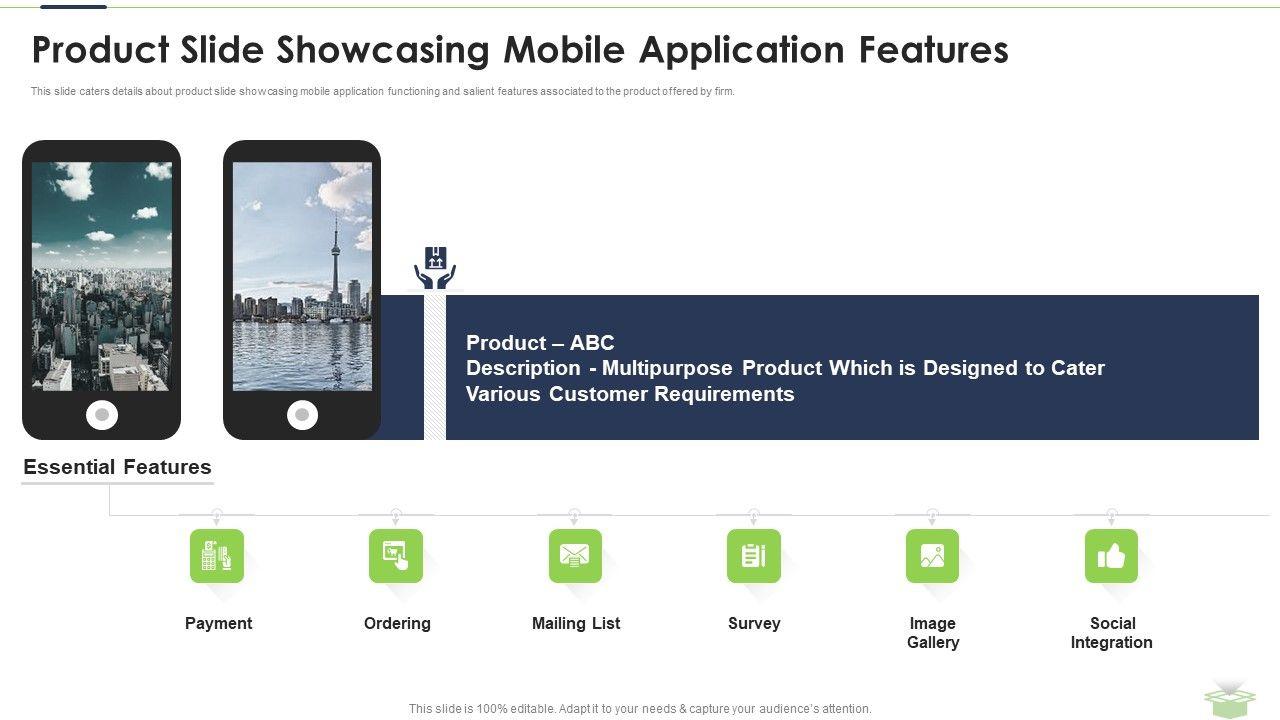 Product Slide Showcasing Mobile Application Features

This slide caters details about product slide showcasing mobile application functioning and salient features associated to the product offered by firm.

Product – ABC
Description - Multipurpose Product Which is Designed to Cater Various Customer Requirements

Essential Features

Payment

Ordering

Mailing List

Survey

Image Gallery

Social Integration

This slide is 100% editable. Adapt it to your needs & capture your audience's attention.